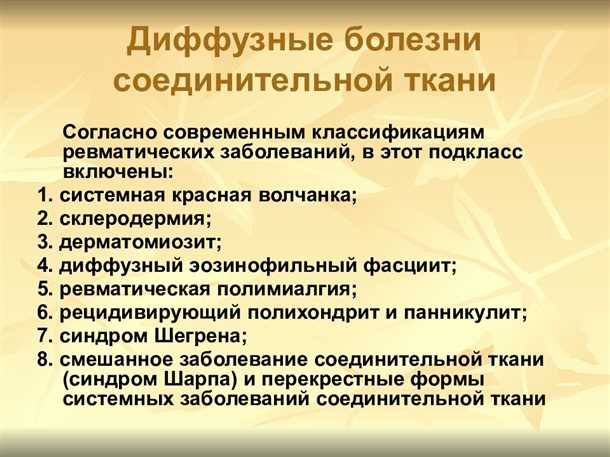 Диффузные болезни соединительной ткани

Согласно современным классификациям ревматических заболеваний, в этот подкласс включены:

1. системная красная волчанка;
2. склеродермия;
3. дерматомиозит;
4. диффузный эозинофильный фасциит;
5. ревматическая полимиалгия;
6. рецидивирующий полихондрит и панникулит;
7. синдром Шегрена;
8. смешанное заболевание соединительной ткани (синдром Шарпа) и перекрестные формы системных заболеваний соединительной ткани